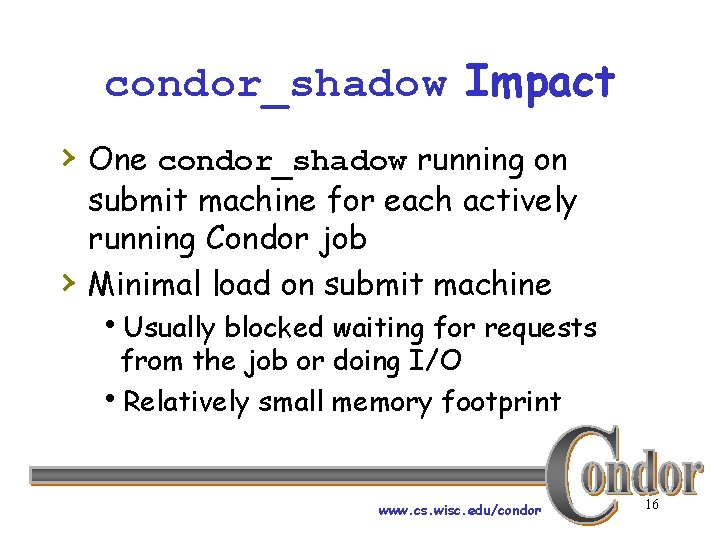 condor_shadow Impact

› One condor_shadow running on submit machine for each actively running Condor job

› Minimal load on submit machine

• Usually blocked waiting for requests from the job or doing I/O

• Relatively small memory footprint

Condor

www.cs.wisc.edu/condor

16